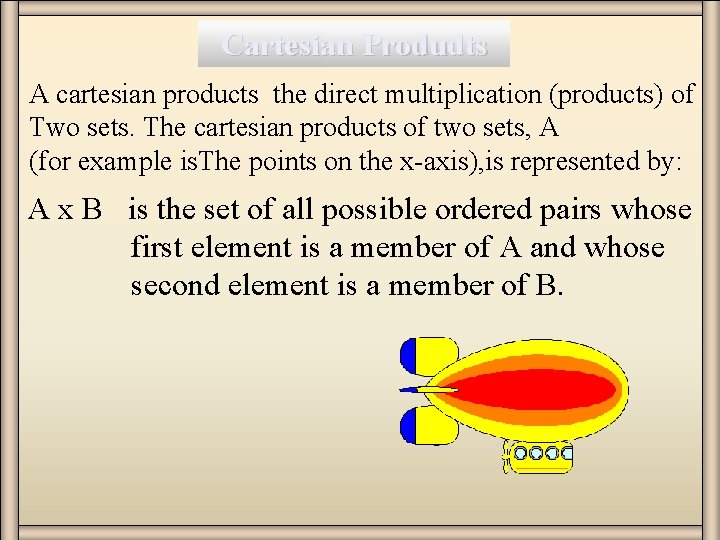 Cartesian Produdts

A cartesian products the direct multiplication (products) of Two sets. The cartesian products of two sets, A (for example isThe points on the x-axis),is represented by:

A x B is the set of all possible ordered pairs whose first element is a member of A and whose second element is a member of B.